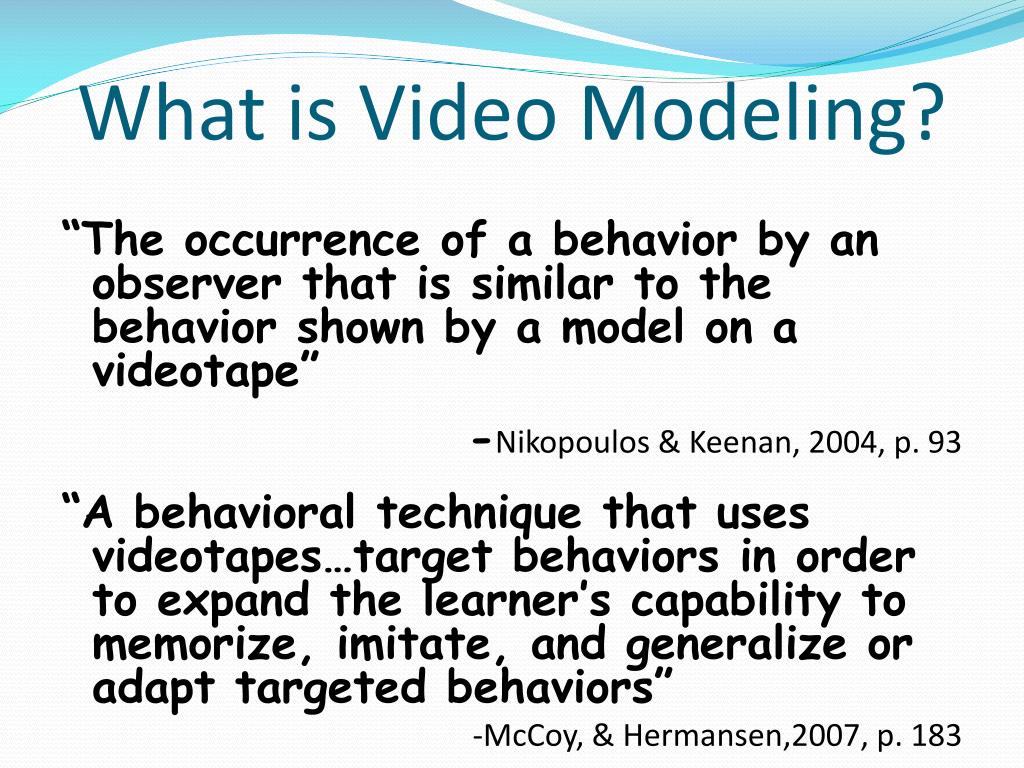 What is Video Modeling?

“The occurrence of a behavior by an observer that is similar to the behavior shown by a model on a videotape”

-Nikopoulos & Keenan, 2004, p. 93

“A behavioral technique that uses videotapes…target behaviors in order to expand the learner’s capability to memorize, imitate, and generalize or adapt targeted behaviors”

-McCoy, & Hermansen,2007, p. 183